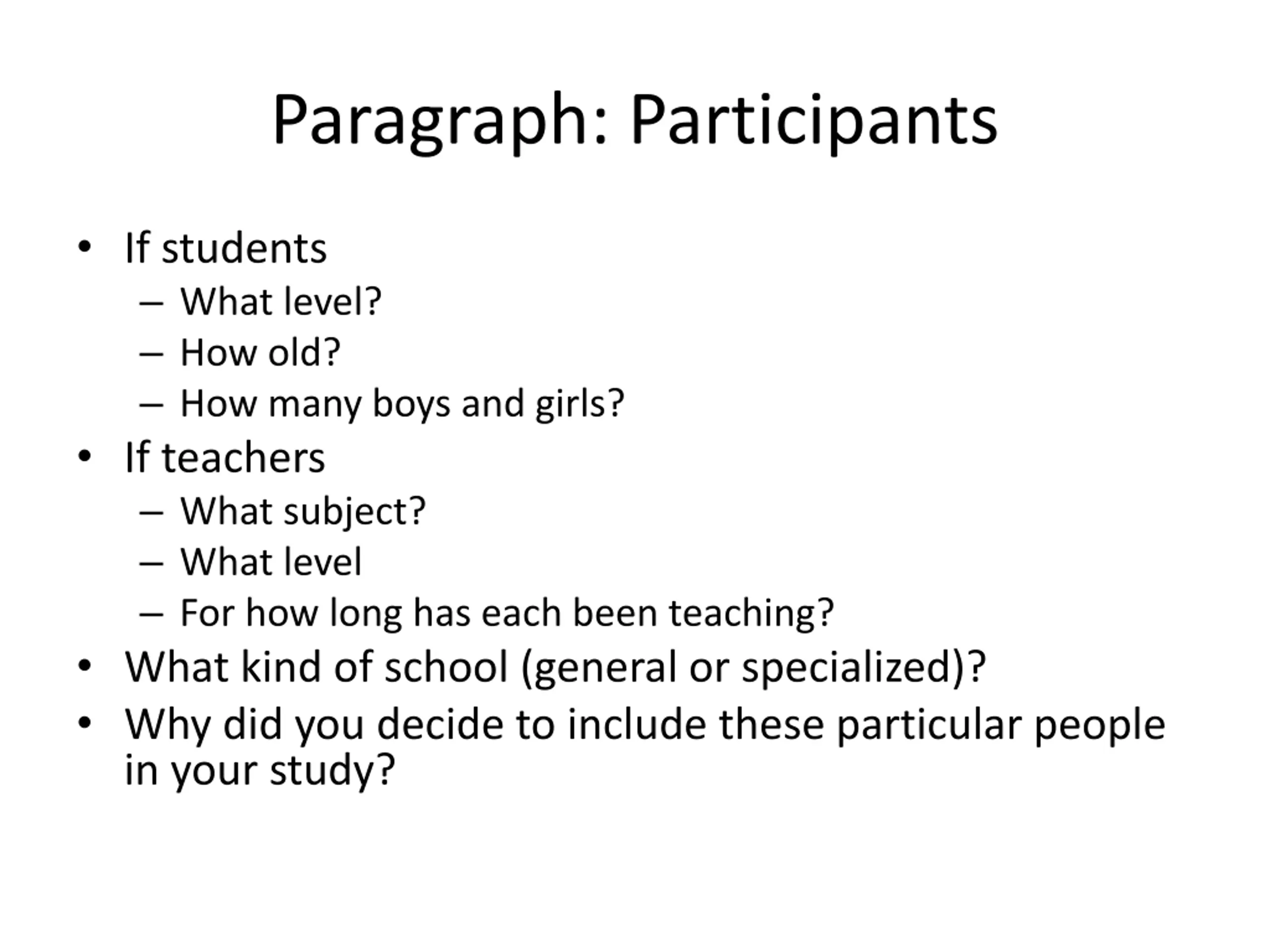 Paragraph: Participants

• If students
  – What level?
  – How old?
  – How many boys and girls?
• If teachers
  – What subject?
  – What level
  – For how long has each been teaching?
• What kind of school (general or specialized)?
• Why did you decide to include these particular people in your study?